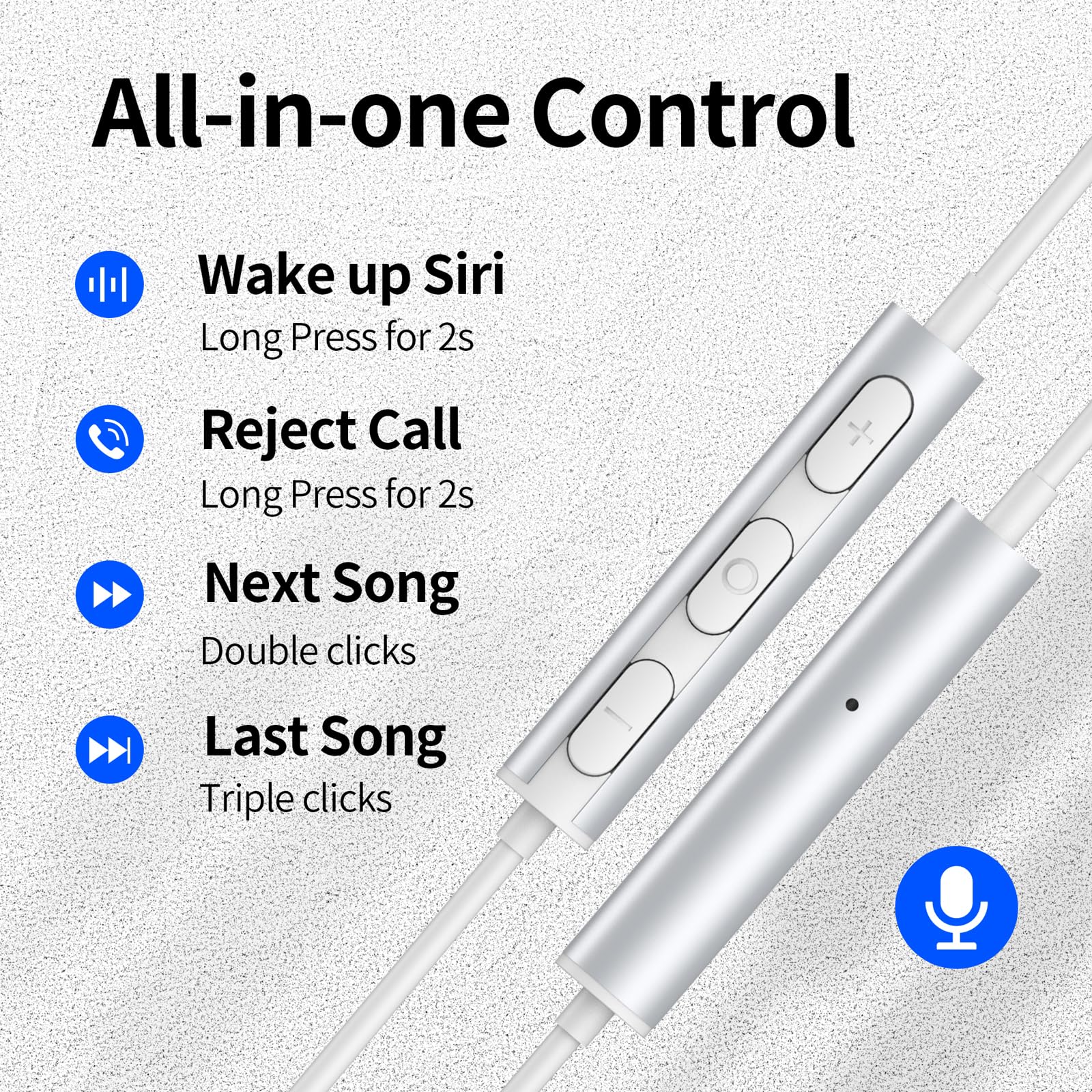 All-in-one Control

Wake up Siri
Long Press for 2s

Reject Call
Long Press for 2s

Next Song
Double clicks

Last Song
Triple clicks

+
−